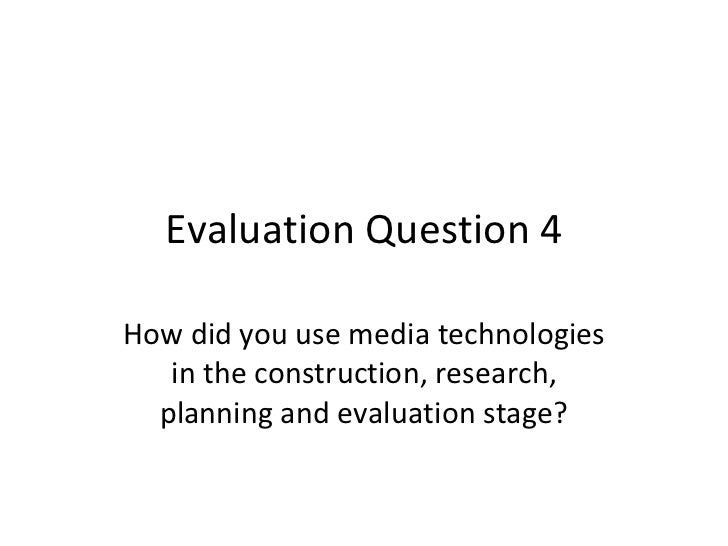 Evaluation Question 4

How did you use media technologies in the construction, research, planning and evaluation stage?